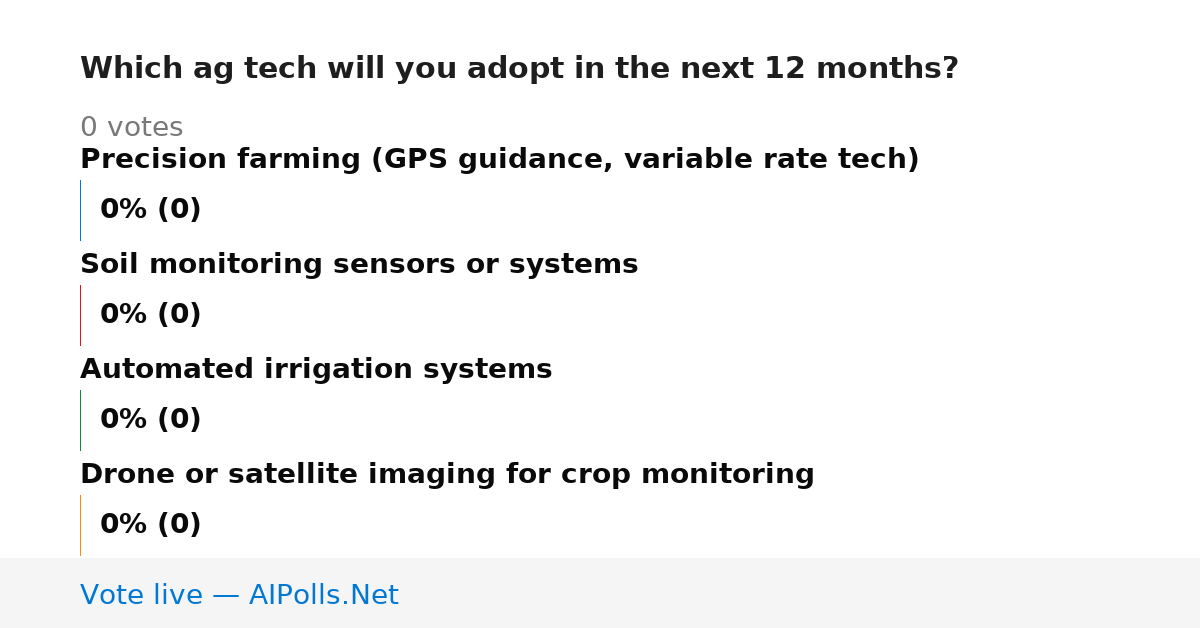 Which ag tech will you adopt in the next 12 months?

0 votes

Precision farming (GPS guidance, variable rate tech)

0% (0)

Soil monitoring sensors or systems

0% (0)

Automated irrigation systems

0% (0)

Drone or satellite imaging for crop monitoring

0% (0)

Vote live — AIPolls.Net